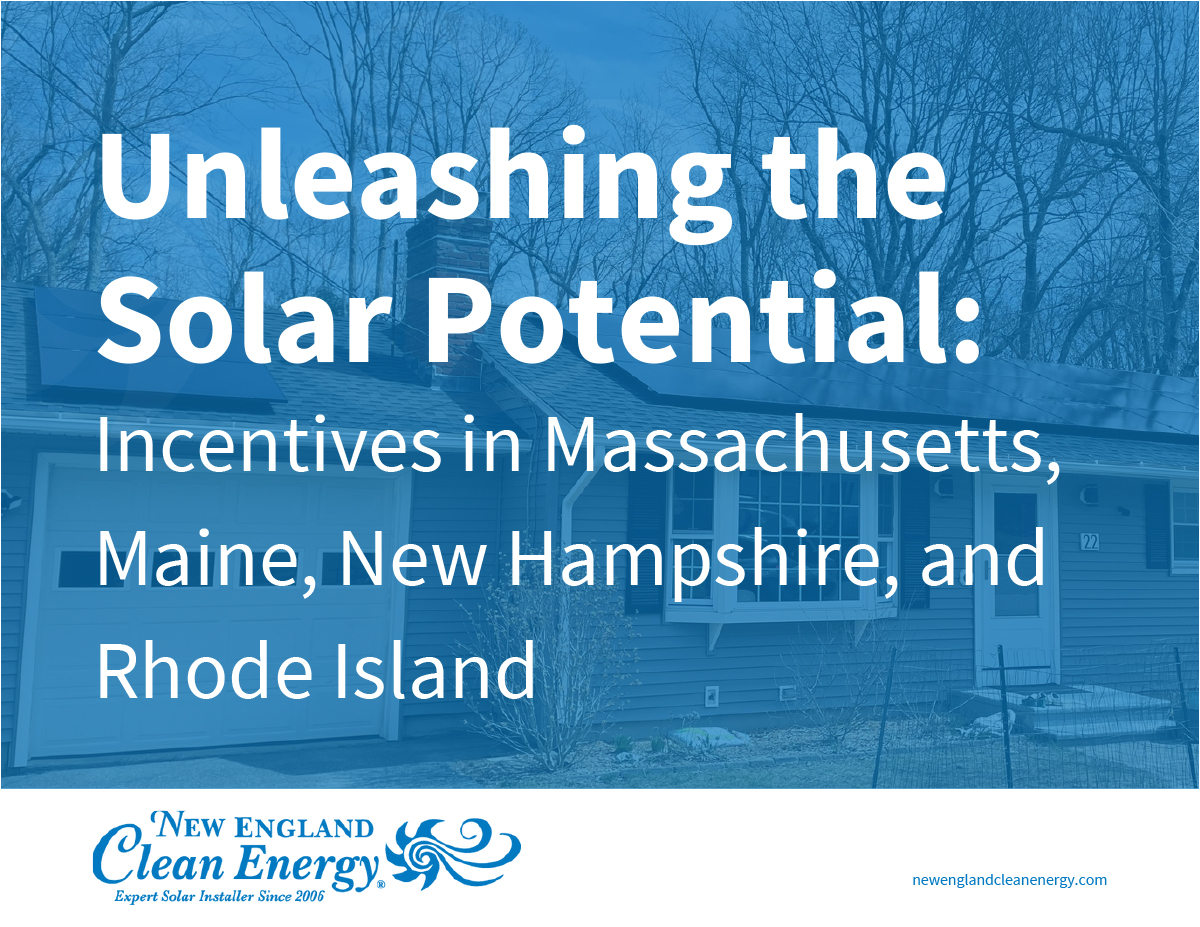 Unleashing the Solar Potential:

Incentives in Massachusetts, Maine, New Hampshire, and Rhode Island

22

NEW ENGLAND
Clean Energy®
Expert Solar Installer Since 2006

newenglandcleanenergy.com